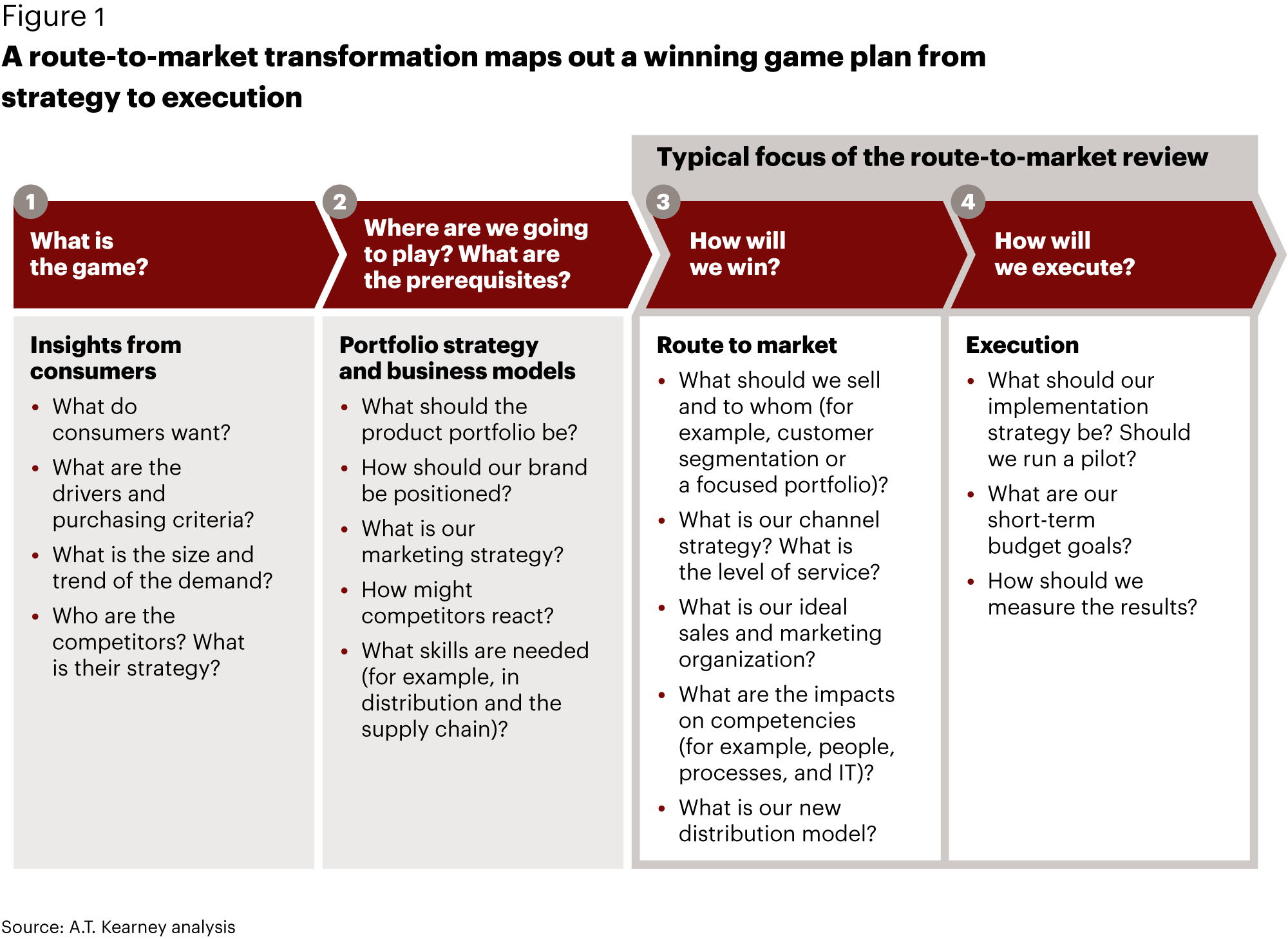 Figure 1

A route-to-market transformation maps out a winning game plan from strategy to execution

Typical focus of the route-to-market review

1
What is the game?

Insights from consumers
• What do consumers want?
• What are the drivers and purchasing criteria?
• What is the size and trend of the demand?
• Who are the competitors? What is their strategy?

2
Where are we going to play? What are the prerequisites?

Portfolio strategy and business models
• What should the product portfolio be?
• How should our brand be positioned?
• What is our marketing strategy?
• How might competitors react?
• What skills are needed (for example, in distribution and the supply chain)?

3
How will we win?

Route to market
• What should we sell and to whom (for example, customer segmentation or a focused portfolio)?
• What is our channel strategy? What is the level of service?
• What is our ideal sales and marketing organization?
• What are the impacts on competencies (for example, people, processes, and IT)?
• What is our new distribution model?

4
How will we execute?

Execution
• What should our implementation strategy be? Should we run a pilot?
• What are our short-term budget goals?
• How should we measure the results?

Source: A.T. Kearney analysis